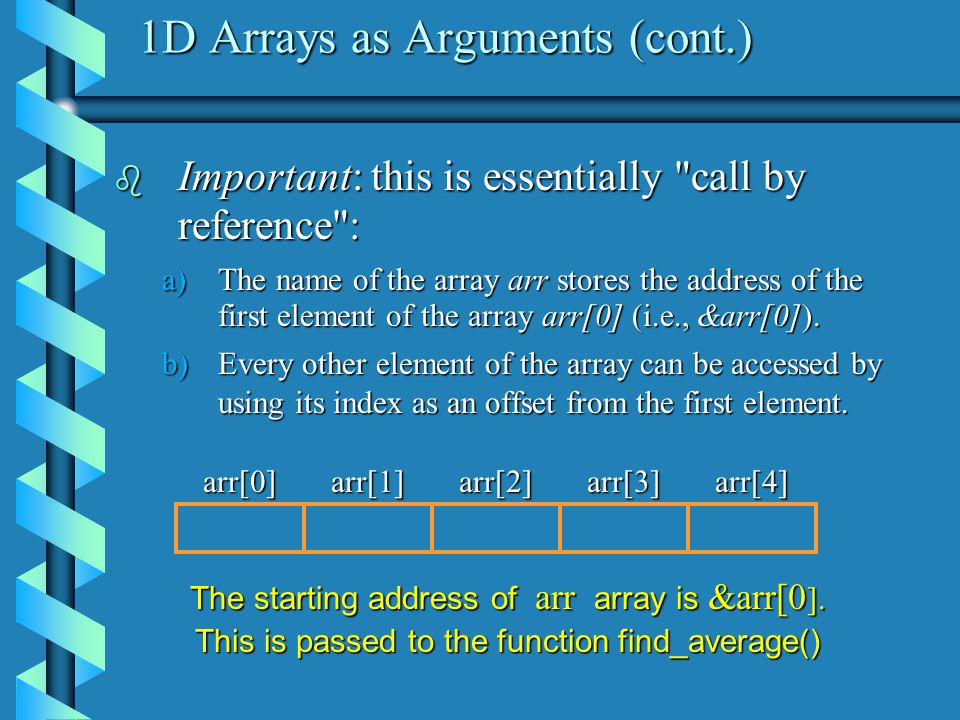 1D Arrays as Arguments (cont.)

Important: this is essentially "call by reference":

a) The name of the array arr stores the address of the first element of the array arr[0] (i.e., &arr[0]).

b) Every other element of the array can be accessed by using its index as an offset from the first element.

arr[0] arr[1] arr[2] arr[3] arr[4]

The starting address of arr array is &arr[0].
This is passed to the function find_average()